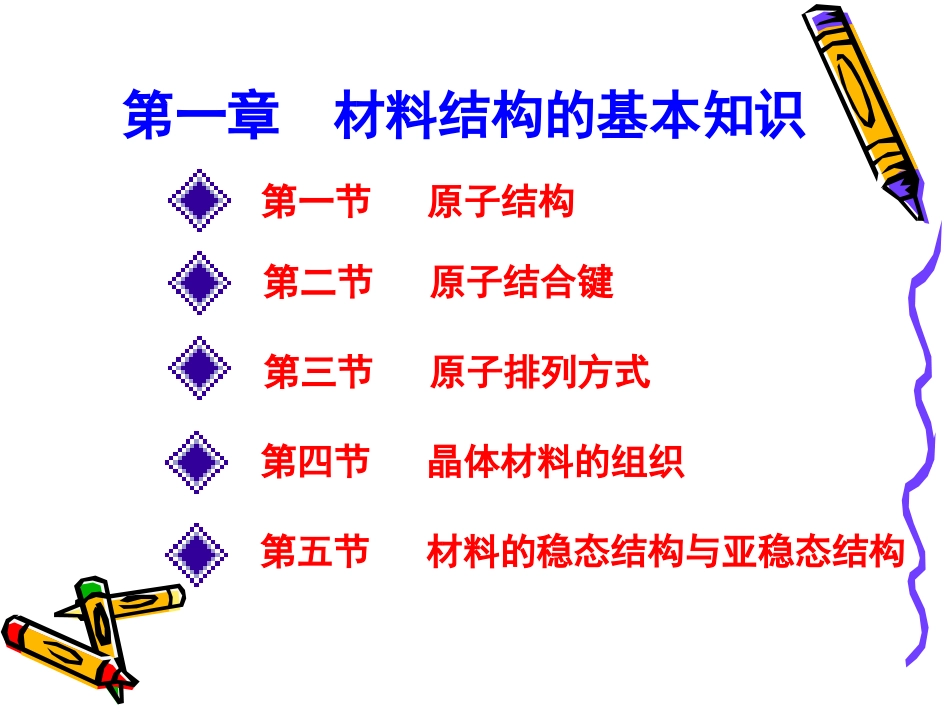 第一章　材料结构的基本知识

第一节　原子结构

第二节　原子结合键

第三节　原子排列方式

第四节　晶体材料的组织

第五节　材料的稳态结构与亚稳态结构